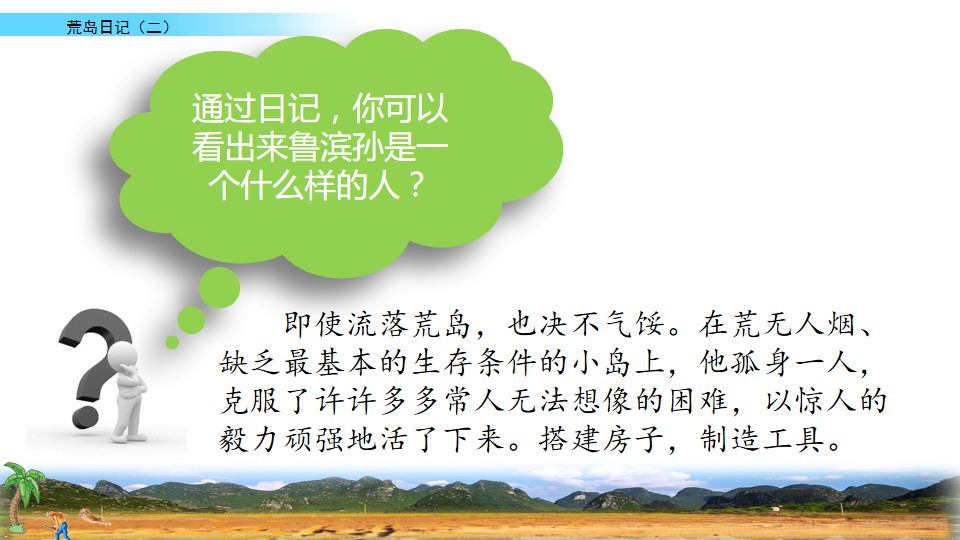 荒岛日记（二）

通过日记，你可以看出来鲁滨孙是一个什么样的人？

即使流落荒岛，也决不气馁。在荒无人烟、缺乏最基本的生存条件的小岛上，他孤身一人，克服了许许多多常人无法想像的困难，以惊人的毅力顽强地活了下来。搭建房子，制造工具。